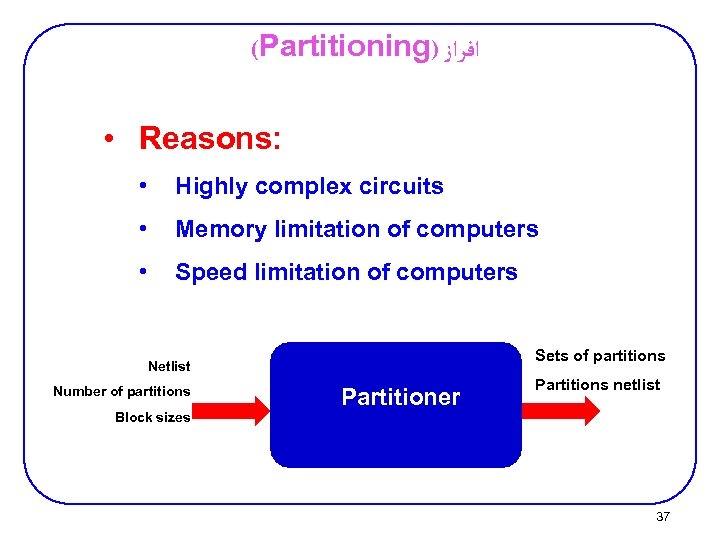 افراز (Partitioning)

• Reasons:
• Highly complex circuits
• Memory limitation of computers
• Speed limitation of computers

Netlist
Number of partitions
Block sizes

Partitioner

Sets of partitions
Partitions netlist

37